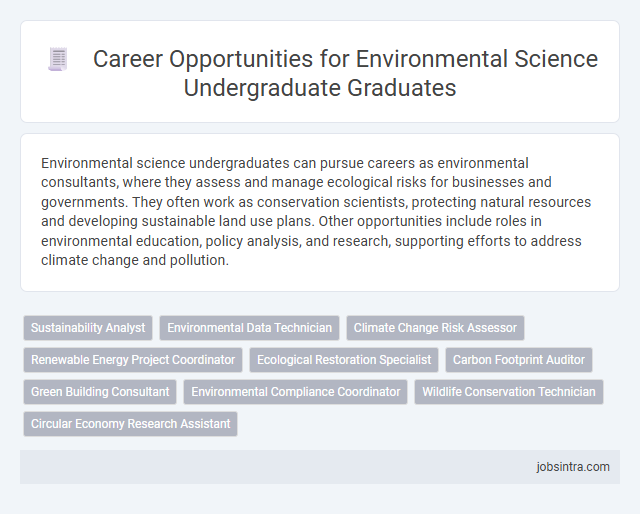 Career Opportunities for Environmental Science Undergraduate Graduates

Environmental science undergraduates can pursue careers as environmental consultants, where they assess and manage ecological risks for businesses and governments. They often work as conservation scientists, protecting natural resources and developing sustainable land use plans. Other opportunities include roles in environmental education, policy analysis, and research, supporting efforts to address climate change and pollution.

Sustainability Analyst
Environmental Data Technician
Climate Change Risk Assessor
Renewable Energy Project Coordinator
Ecological Restoration Specialist
Carbon Footprint Auditor
Green Building Consultant
Environmental Compliance Coordinator
Wildlife Conservation Technician
Circular Economy Research Assistant

jobsintra.com